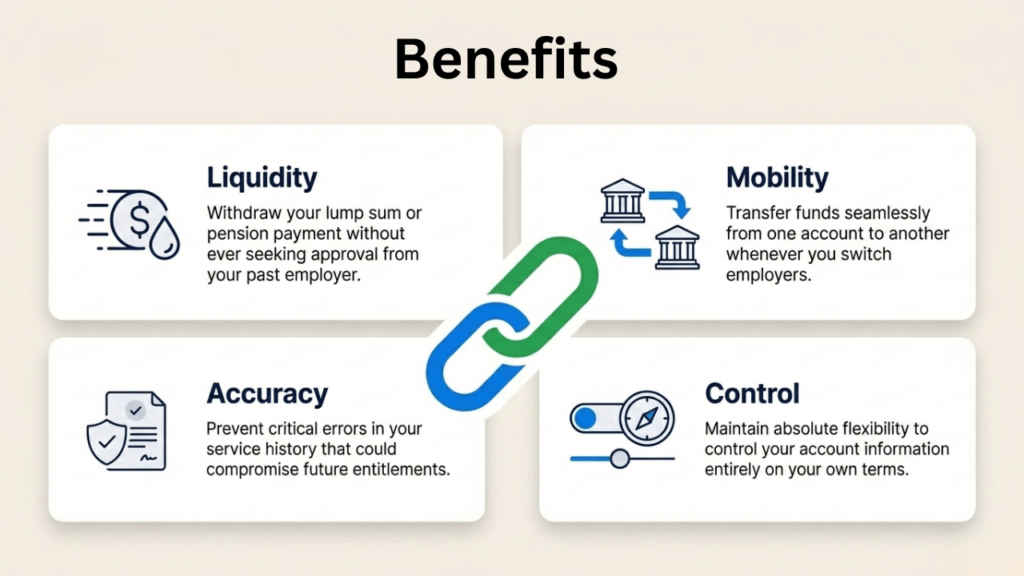 Benefits

Liquidity
Withdraw your lump sum or pension payment without ever seeking approval from your past employer.

Mobility
Transfer funds seamlessly from one account to another whenever you switch employers.

Accuracy
Prevent critical errors in your service history that could compromise future entitlements.

Control
Maintain absolute flexibility to control your account information entirely on your own terms.